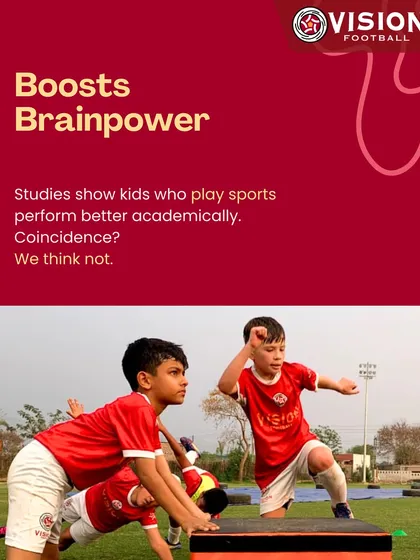 VISION FOOTBALL

Boosts Brainpower

Studies show kids who play sports perform better academically. Coincidence? We think not.

VISION